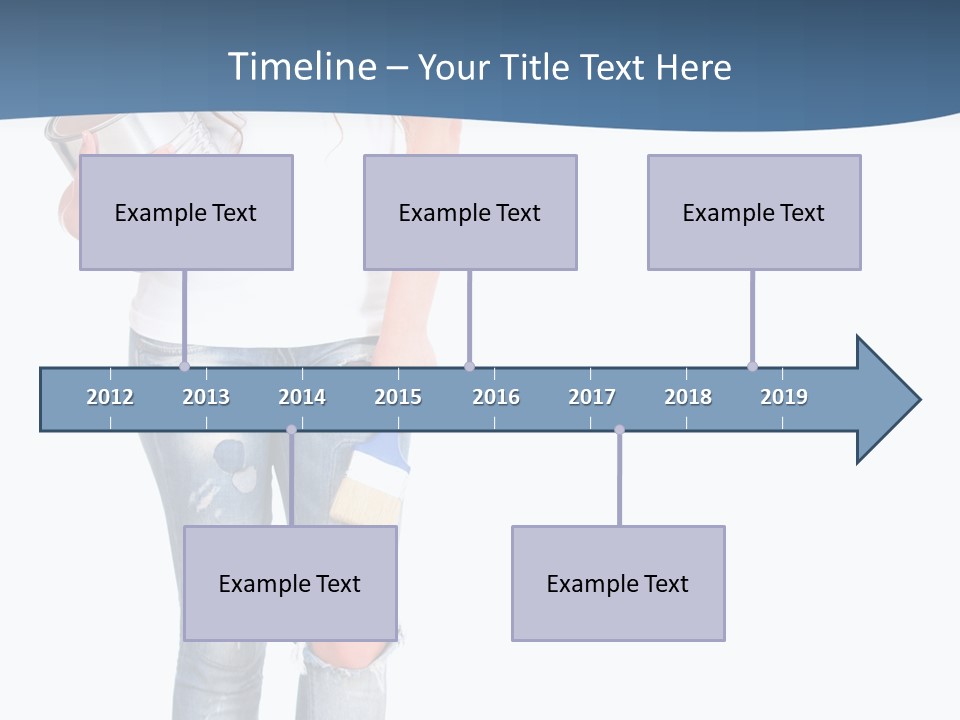 Timeline – Your Title Text Here

Example Text

Example Text

Example Text

2012 2013 2014 2015 2016 2017 2018 2019

Example Text

Example Text